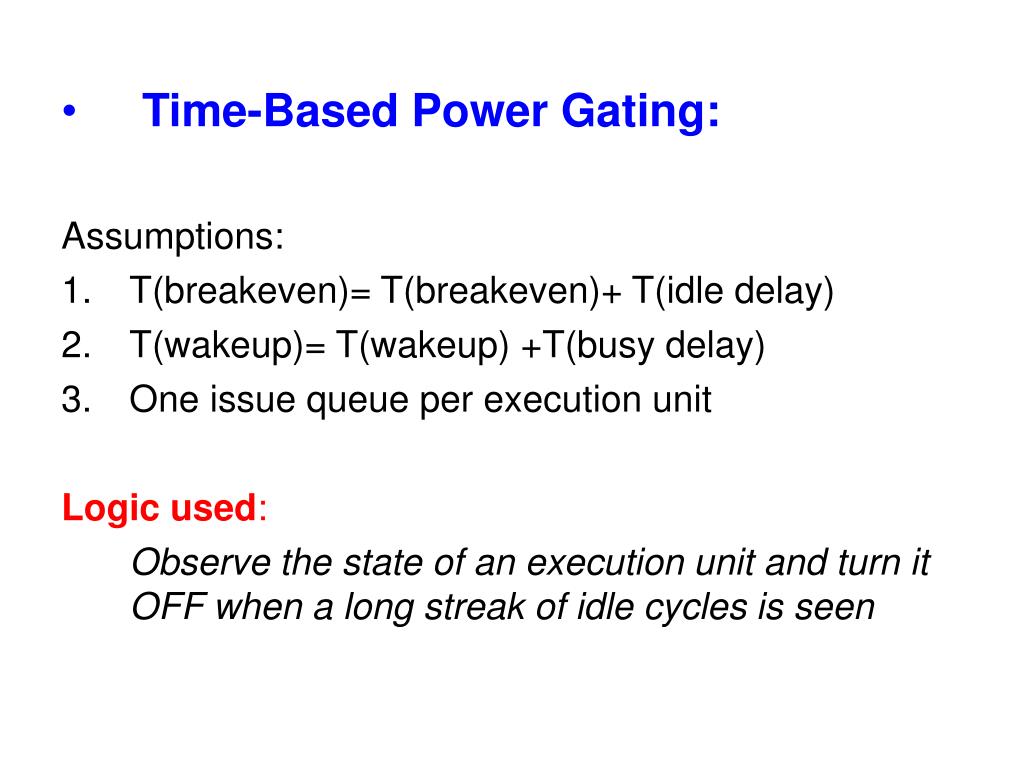 • Time-Based Power Gating:

Assumptions:
1. T(breakeven)= T(breakeven)+ T(idle delay)
2. T(wakeup)= T(wakeup) +T(busy delay)
3. One issue queue per execution unit

Logic used:
Observe the state of an execution unit and turn it OFF when a long streak of idle cycles is seen